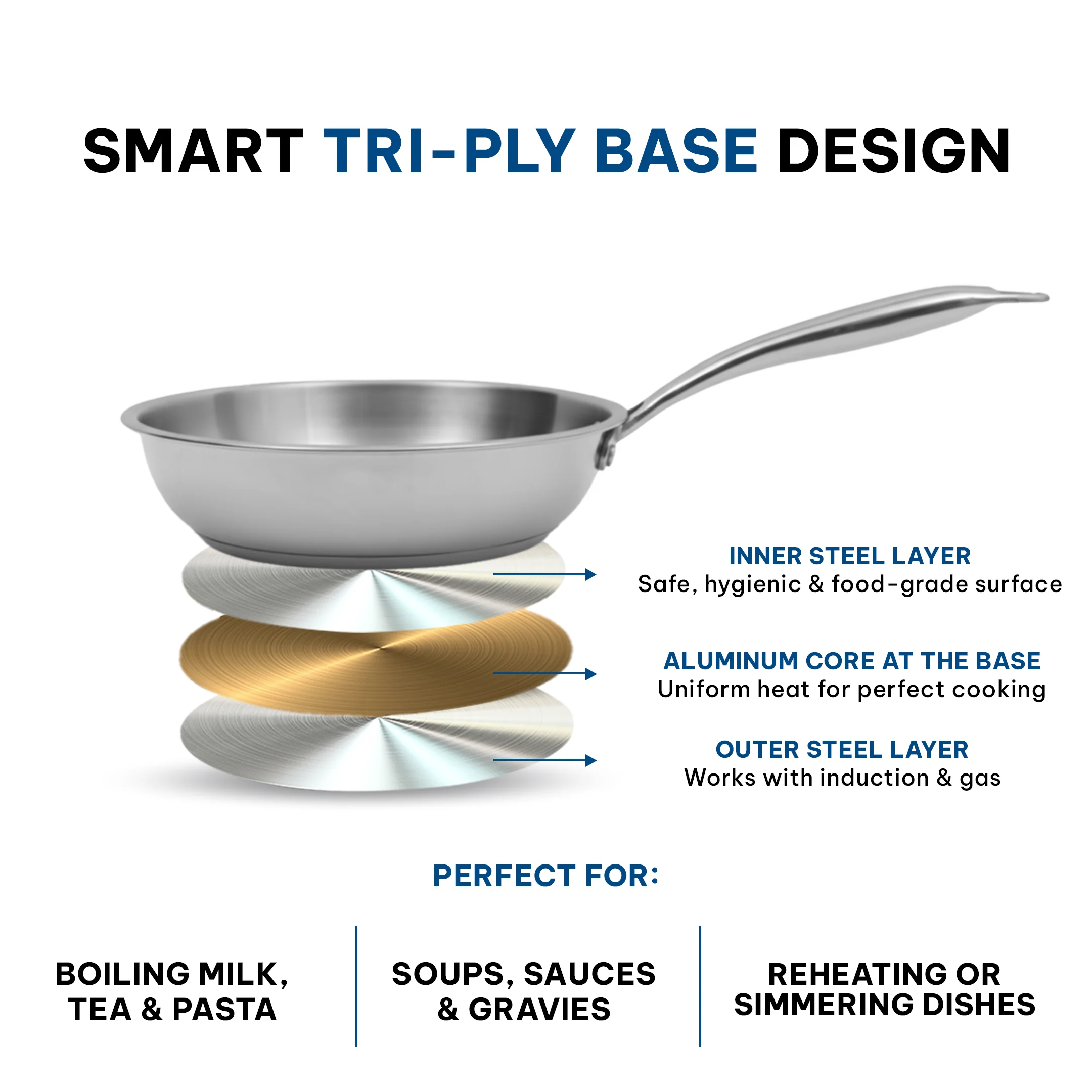 SMART TRI-PLY BASE DESIGN

INNER STEEL LAYER
Safe, hygienic & food-grade surface

ALUMINUM CORE AT THE BASE
Uniform heat for perfect cooking

OUTER STEEL LAYER
Works with induction & gas

PERFECT FOR:

BOILING MILK, TEA & PASTA

SOUPS, SAUCES & GRAVIES

REHEATING OR SIMMERING DISHES